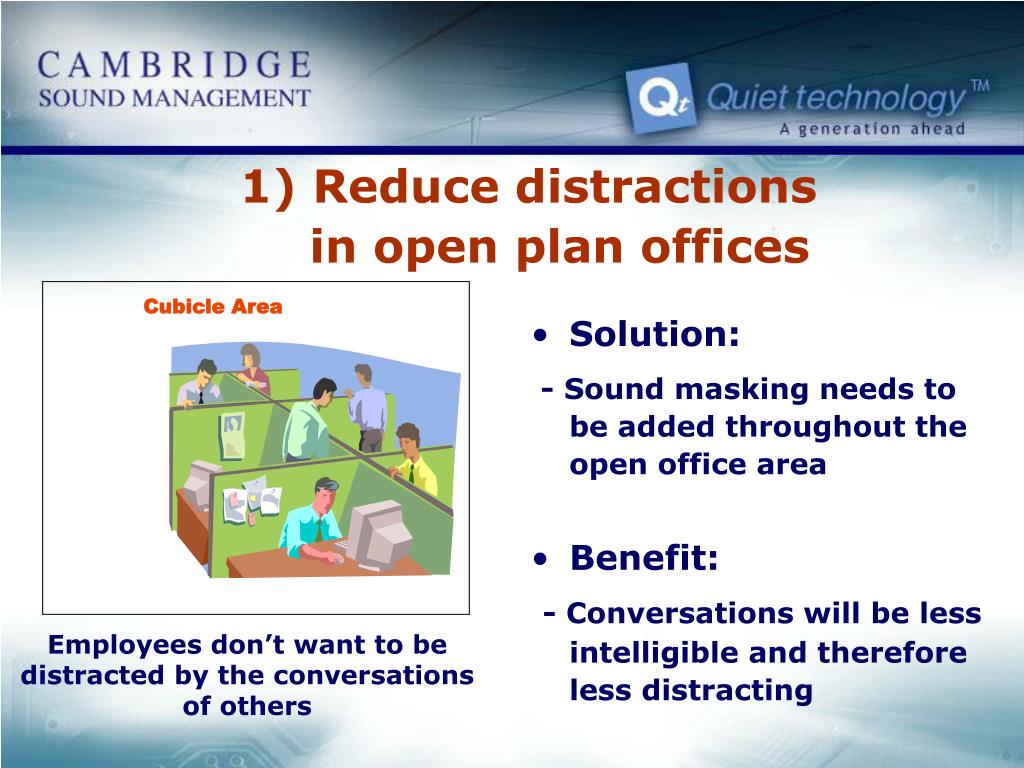 CAMBRIDGE
SOUND MANAGEMENT

Qt Quiet technology™
A generation ahead

1) Reduce distractions in open plan offices

Cubicle Area

Employees don't want to be distracted by the conversations of others

• Solution:
- Sound masking needs to be added throughout the open office area

• Benefit:
- Conversations will be less intelligible and therefore less distracting